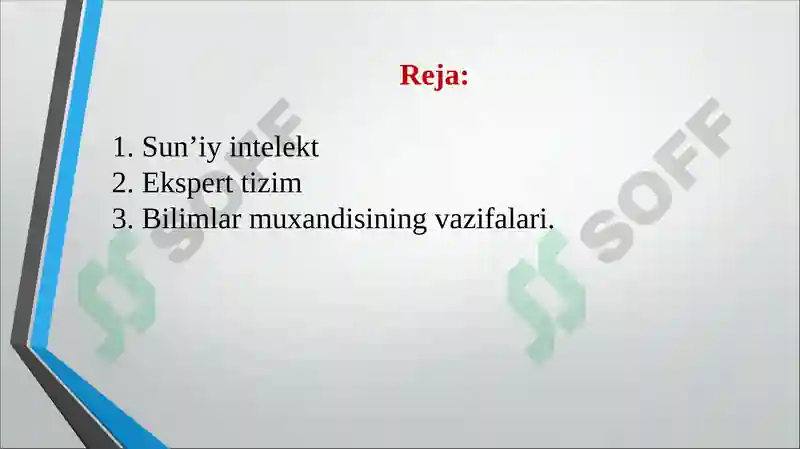 Reja:

1. Sun’iy intelekt
2. Ekspert tizim
3. Bilimlar muxandisining vazifalari.

SOFF
SOFF